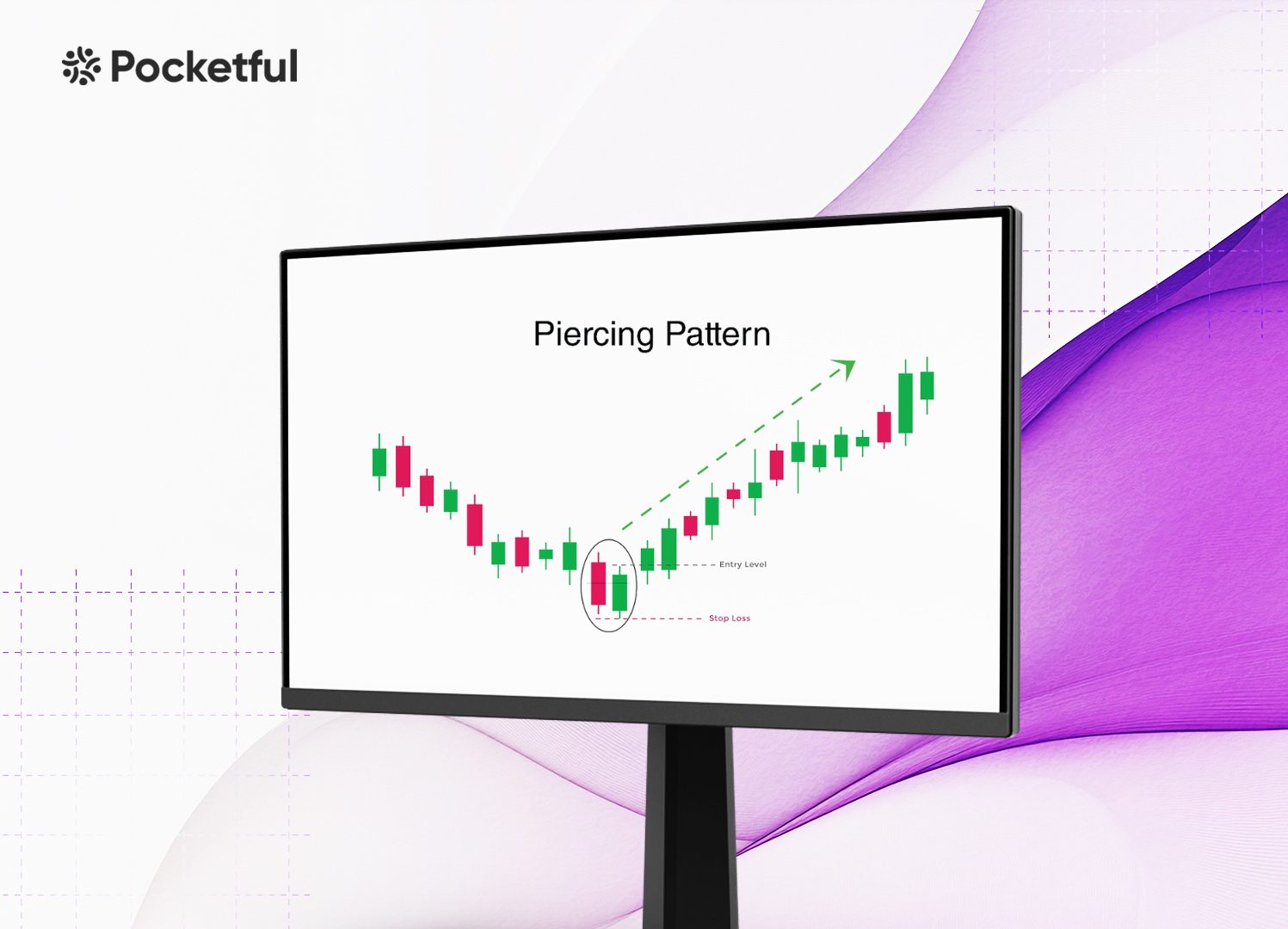 Pocketful

Piercing Pattern

Entry Level

Stop Loss